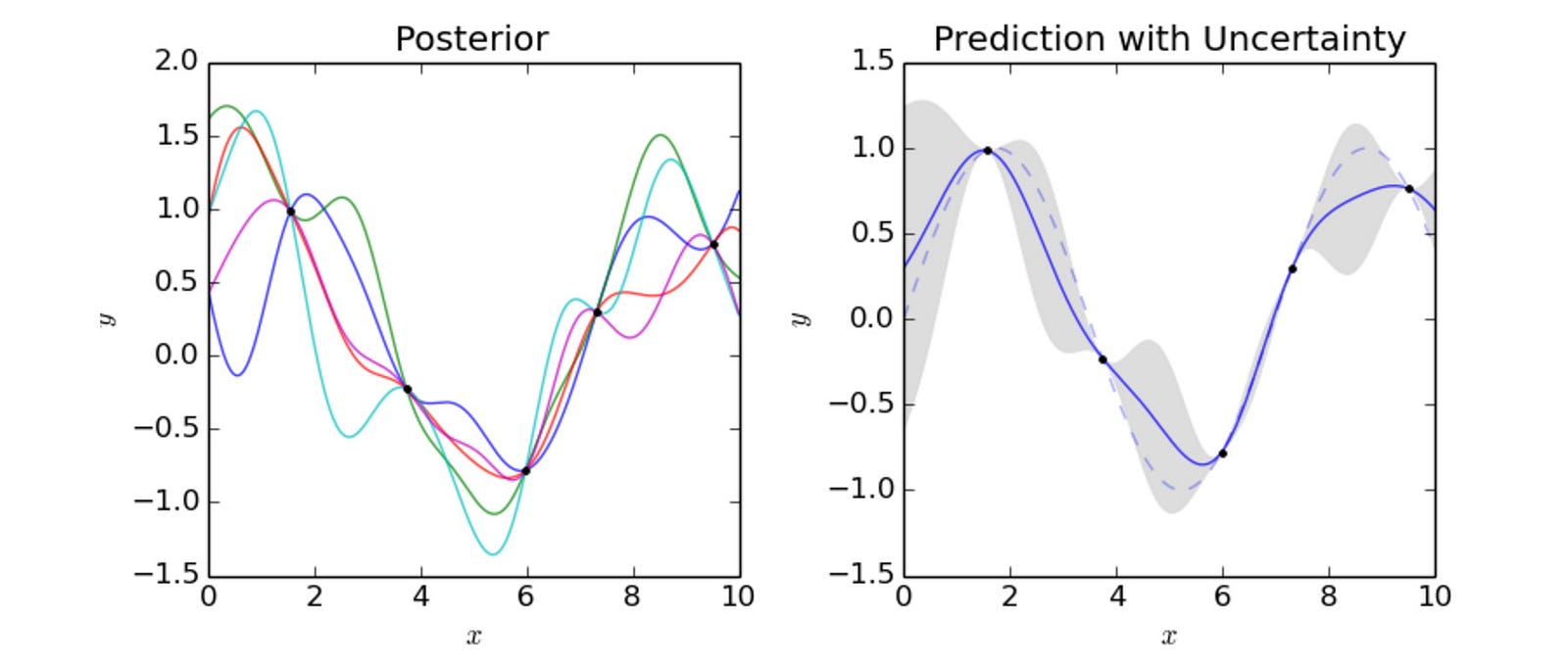 Posterior

2.0
1.5
1.0
0.5
0.0
−0.5
−1.0
−1.5

$y$

0
2
4
6
8
10

$x$

Prediction with Uncertainty

1.5
1.0
0.5
0.0
−0.5
−1.0
−1.5

$y$

0
2
4
6
8
10

$x$